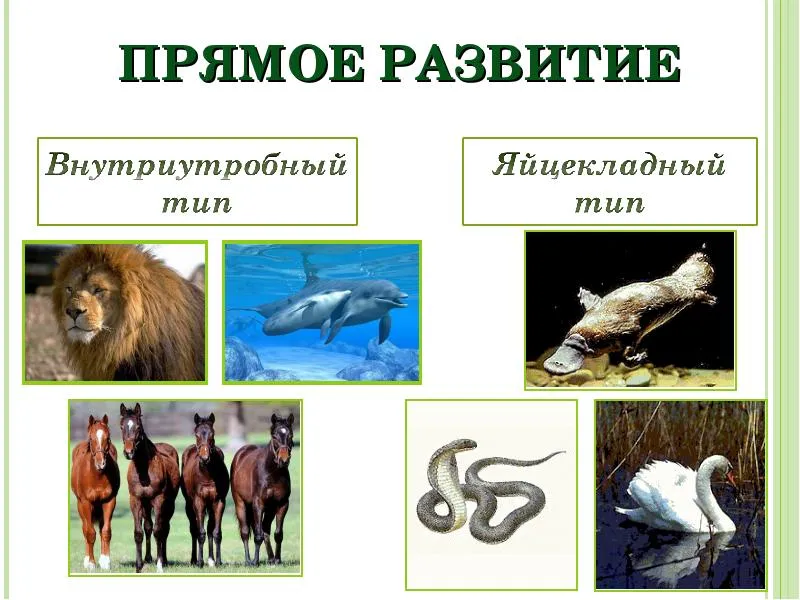 ПРЯМОЕ РАЗВИТИЕ

Внутриутробный тип

Яйцекладный тип